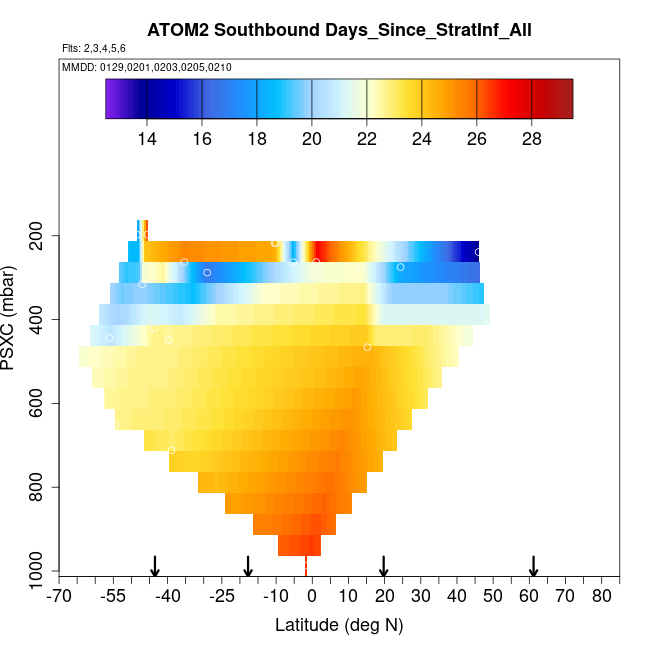 ATOM2 Southbound Days_Since_StratInf_All

Flts: 2,3,4,5,6

MMDD: 0129,0201,0203,0205,0210

14 16 18 20 22 24 26 28

PSXC (mbar)

200
400
600
800
1000

-70 -55 -40 -25 -10 0 10 20 30 40 50 60 70 80

Latitude (deg N)